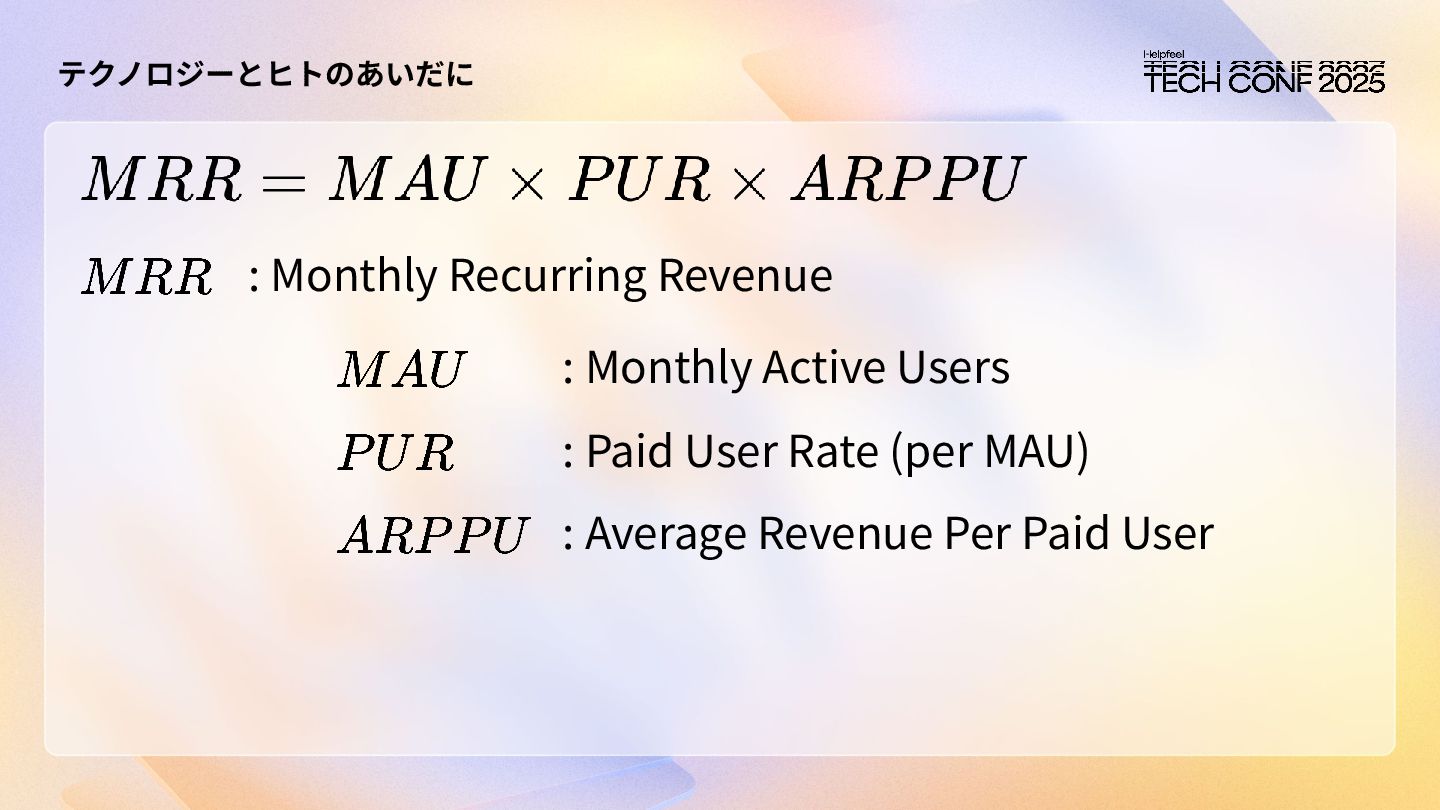 テクノロジーとヒトのあいだに

Helpfeel
TECH CONF 2025

$MRR = MAU \times PUR \times ARPPU$

$MRR$ : Monthly Recurring Revenue

$MAU$ : Monthly Active Users

$PUR$ : Paid User Rate (per MAU)

$ARPPU$ : Average Revenue Per Paid User